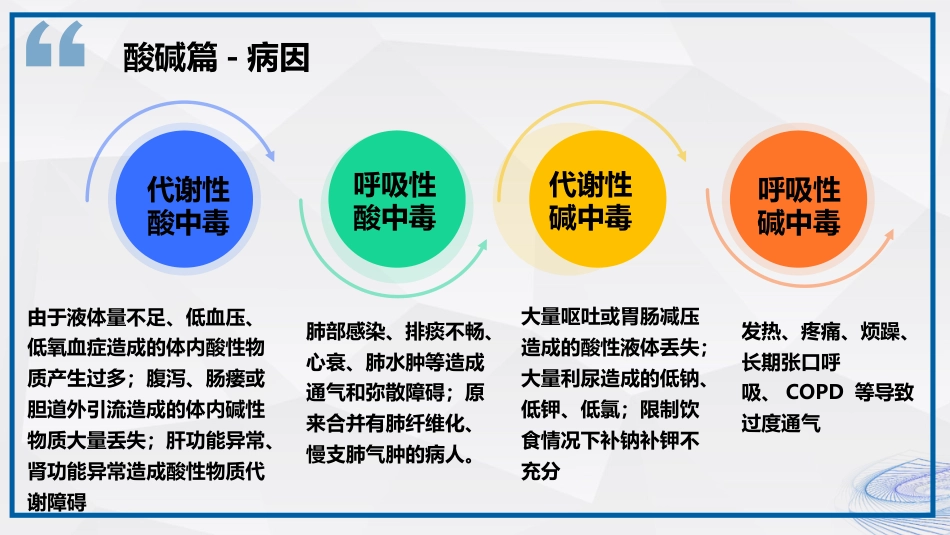 酸碱篇 - 病因

代谢性酸中毒

呼吸性酸中毒

代谢性碱中毒

呼吸性碱中毒

由于液体量不足、低血压、低氧血症造成的体内酸性物质产生过多；腹泻、肠瘘或胆道外引流造成的体内碱性物质大量丢失；肝功能异常、肾功能异常造成酸性物质代谢障碍

肺部感染、排痰不畅、心衰、肺水肿等造成通气和弥散障碍；原来合并有肺纤维化、慢支肺气肿的病人。

大量呕吐或胃肠减压造成的酸性液体丢失；大量利尿造成的低钠、低钾、低氯；限制饮食情况下补钠补钾不充分

发热、疼痛、烦躁、长期张口呼吸、 COPD 等导致过度通气